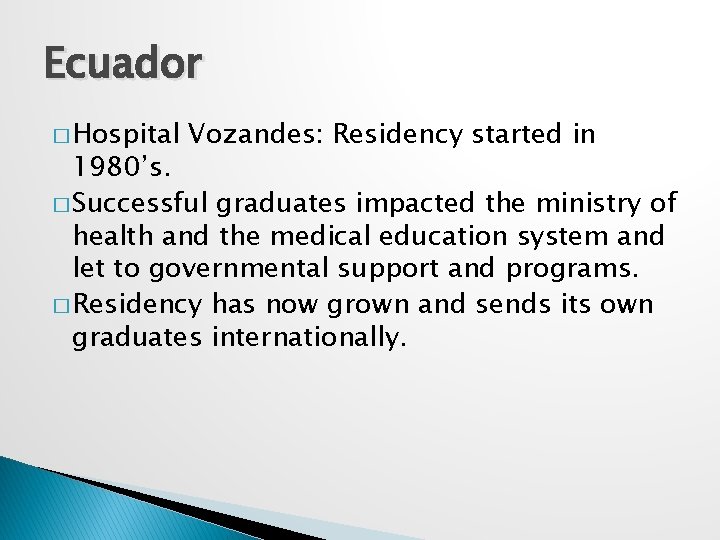 Ecuador

□ Hospital Vozandes: Residency started in 1980's.

□ Successful graduates impacted the ministry of health and the medical education system and let to governmental support and programs.

□ Residency has now grown and sends its own graduates internationally.